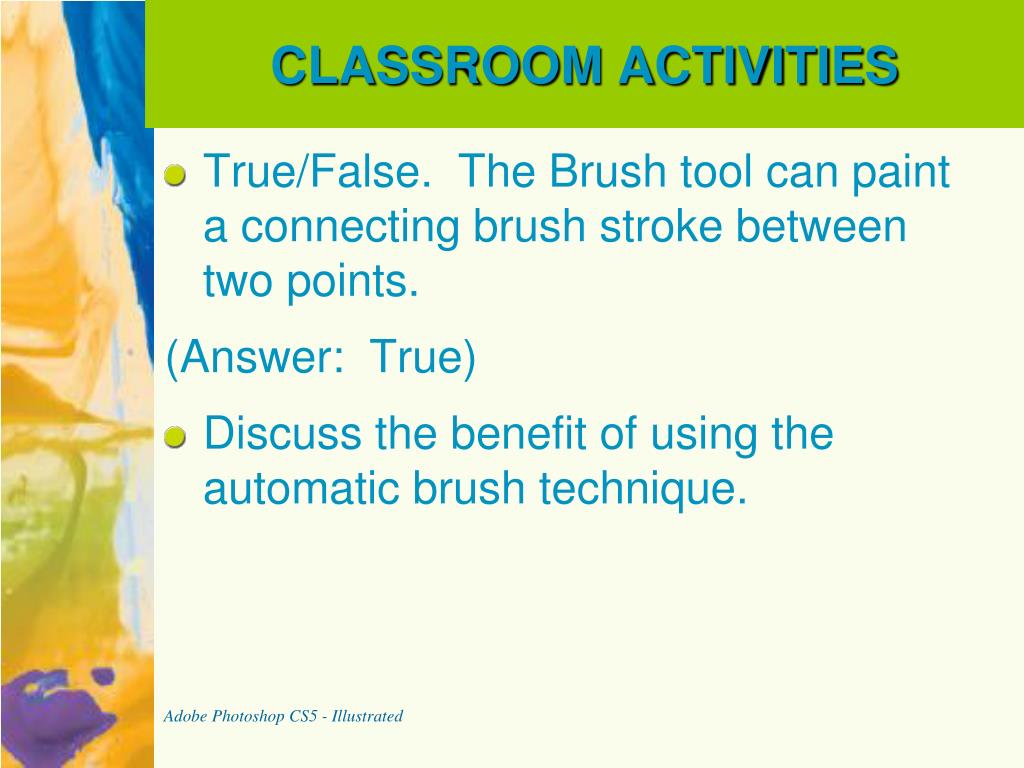 CLASSROOM ACTIVITIES

True/False. The Brush tool can paint a connecting brush stroke between two points.

(Answer: True)

Discuss the benefit of using the automatic brush technique.

Adobe Photoshop CS5 - Illustrated